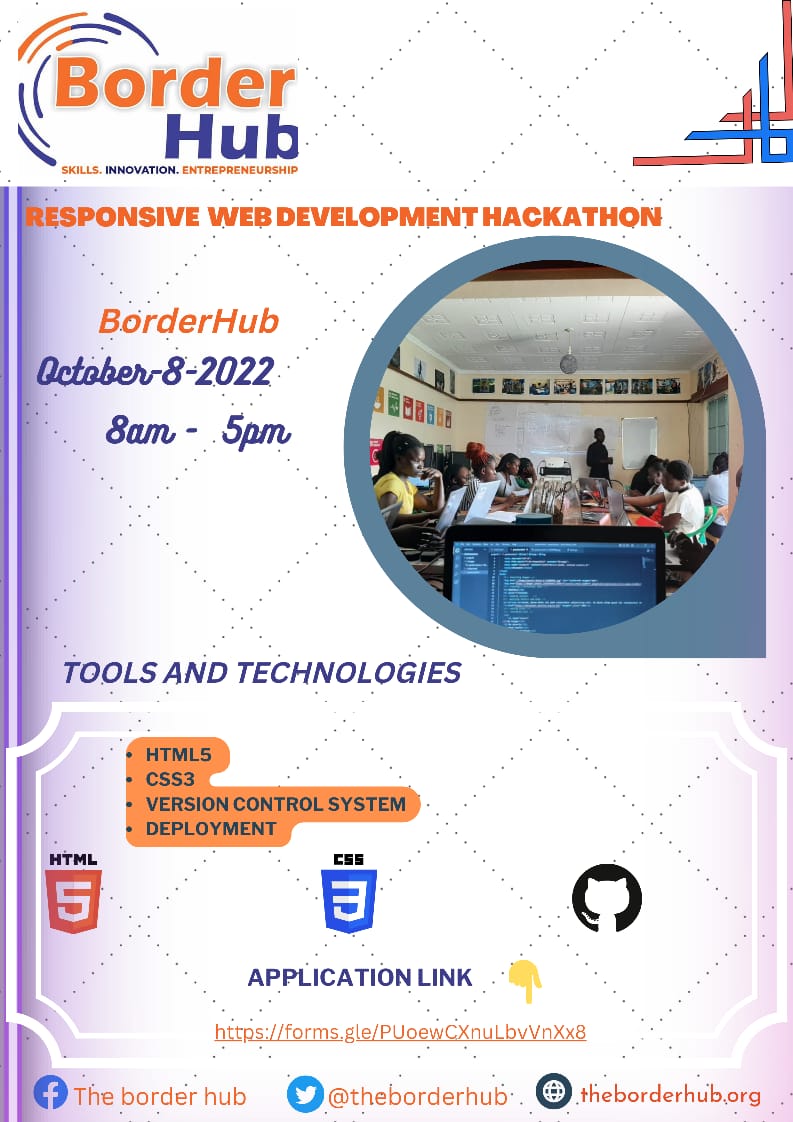 Border Hub
SKILLS. INNOVATION. ENTREPRENEURSHIP

RESPONSIVE WEB DEVELOPMENT HACKATHON

BorderHub
October-8-2022
8am - 5pm

TOOLS AND TECHNOLOGIES

- HTML5
- CSS3
- VERSION CONTROL SYSTEM
- DEPLOYMENT

HTML 5
CSS 3

APPLICATION LINK

https://forms.gle/PUoewCXnuLbvVnXx8

The border hub
@theborderhub
theborderhub.org